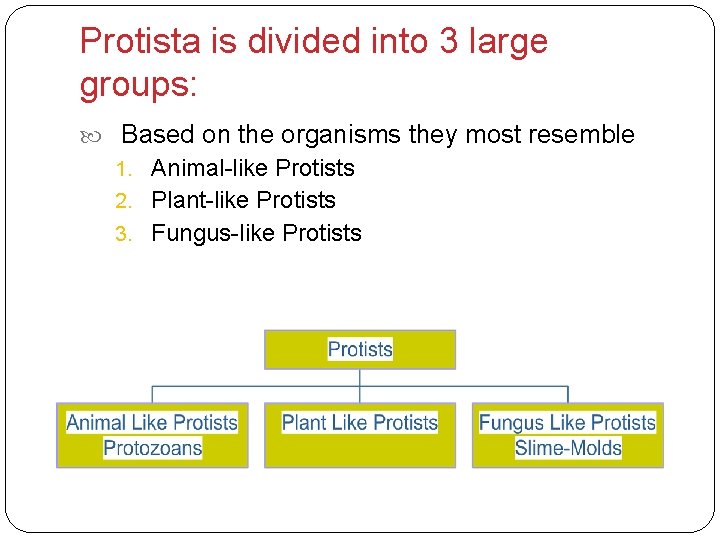 Protista is divided into 3 large groups:

Based on the organisms they most resemble

1. Animal-like Protists
2. Plant-like Protists
3. Fungus-like Protists

Protists

Animal Like Protists
Protozoans

Plant Like Protists

Fungus Like Protists
Slime-Molds